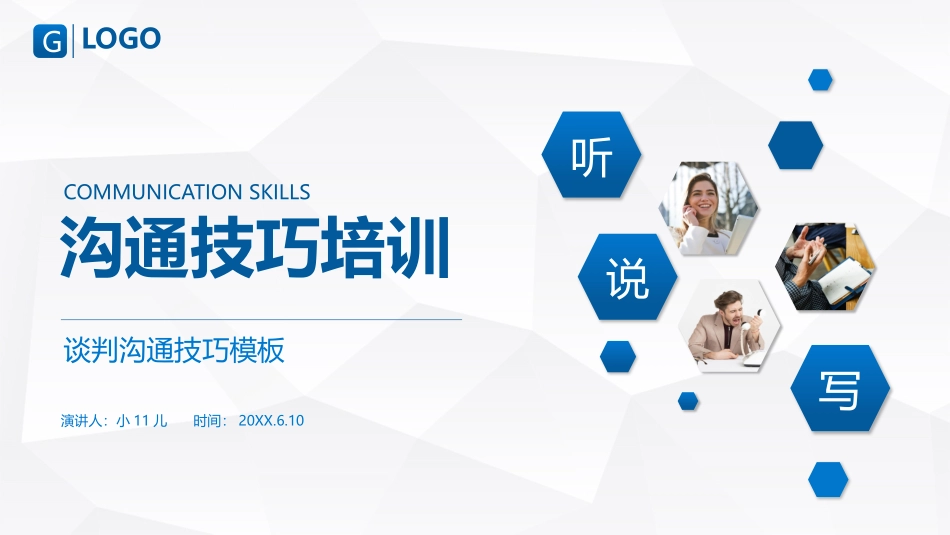 G LOGO

COMMUNICATION SKILLS

沟通技巧培训

谈判沟通技巧模板

演讲人：小 11 儿　　时间：20XX.6.10

听

说

写